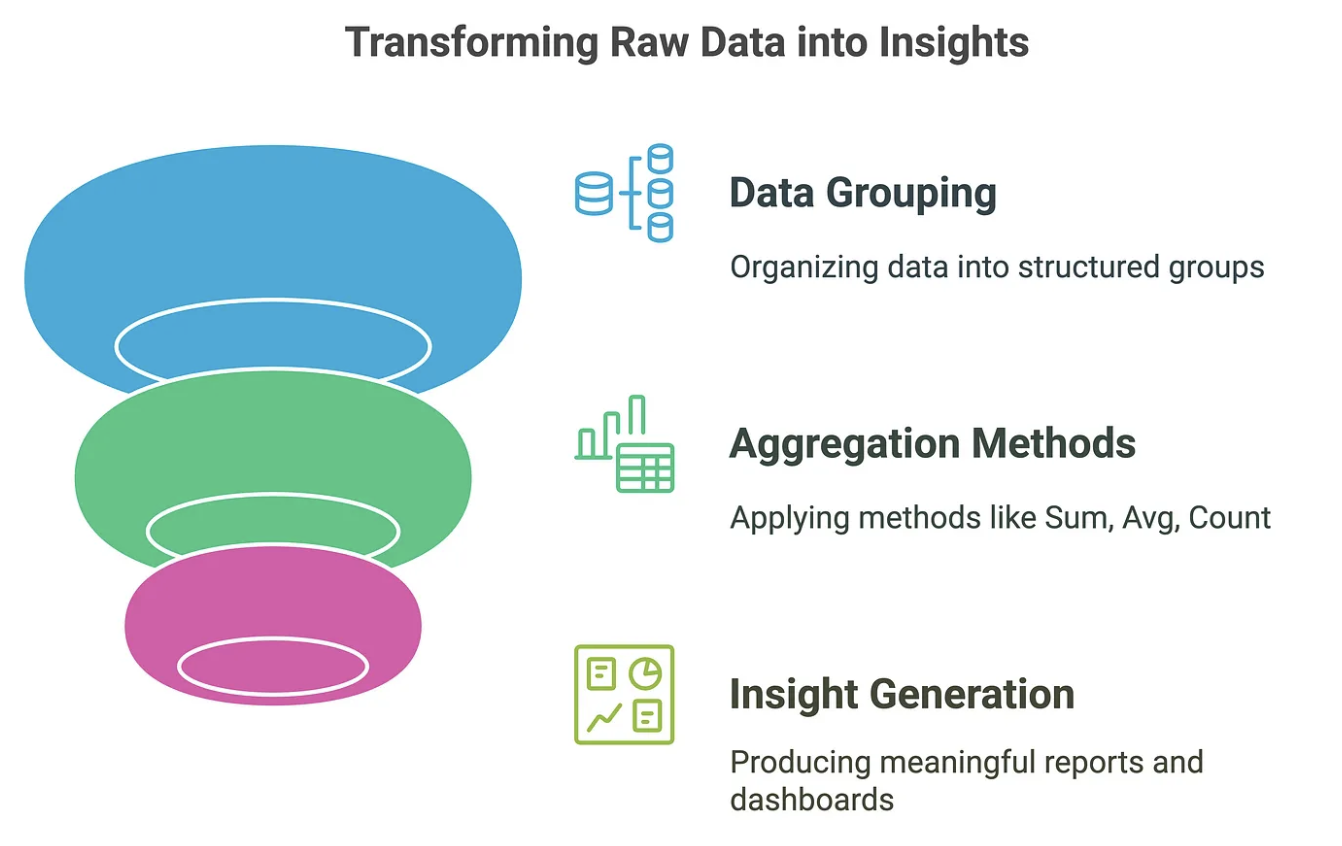 Transforming Raw Data into Insights

Data Grouping

Organizing data into structured groups

Aggregation Methods

Applying methods like Sum, Avg, Count

Insight Generation

Producing meaningful reports and dashboards